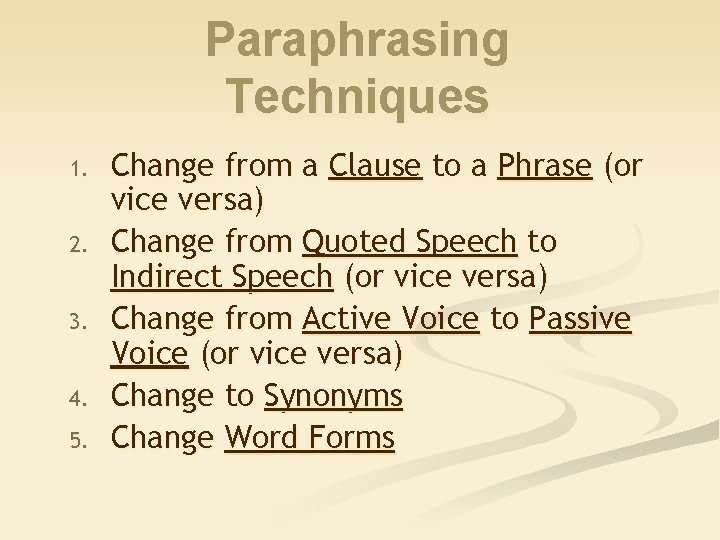 Paraphrasing Techniques

1. Change from a Clause to a Phrase (or vice versa)
2. Change from Quoted Speech to Indirect Speech (or vice versa)
3. Change from Active Voice to Passive Voice (or vice versa)
4. Change to Synonyms
5. Change Word Forms